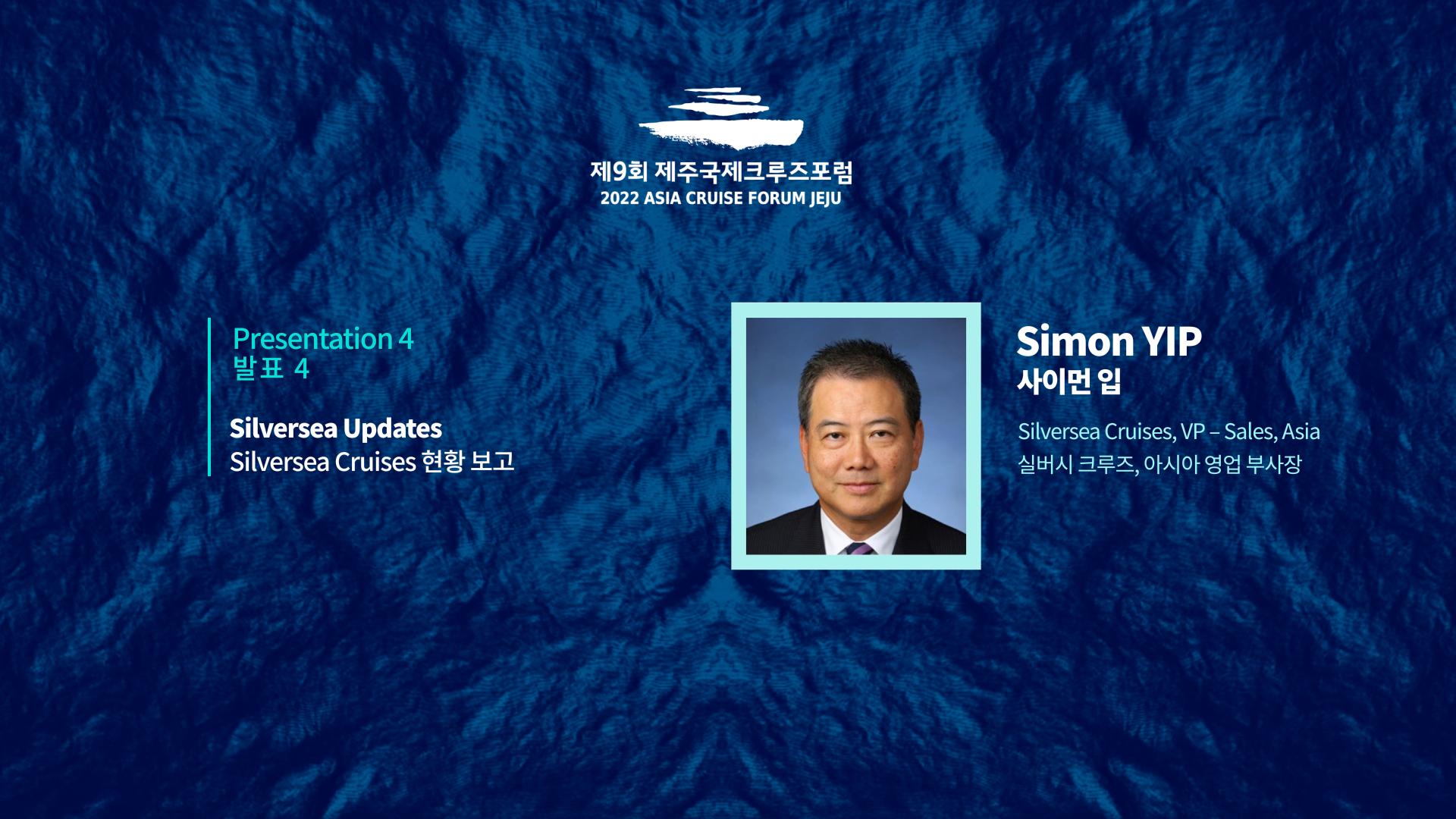 제9회 제주국제크루즈포럼
2022 ASIA CRUISE FORUM JEJU

Presentation 4
발표 4

Silversea Updates
Silversea Cruises 현황 보고

Simon YIP
사이먼 입

Silversea Cruises, VP – Sales, Asia
실버시 크루즈, 아시아 영업 부사장